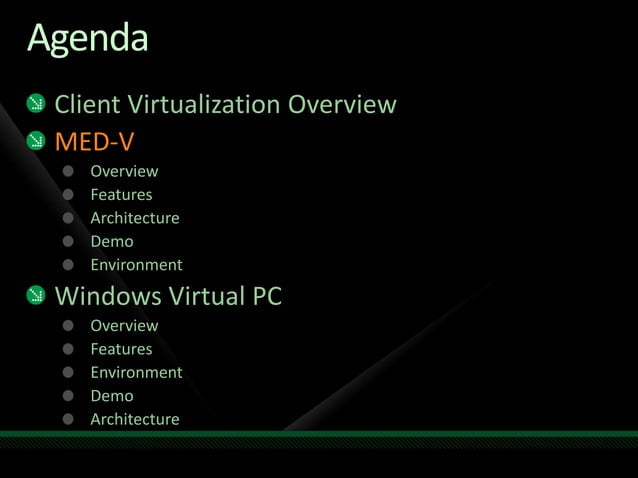 Agenda

Client Virtualization Overview

MED-V

Overview
Features
Architecture
Demo
Environment

Windows Virtual PC

Overview
Features
Environment
Demo
Architecture